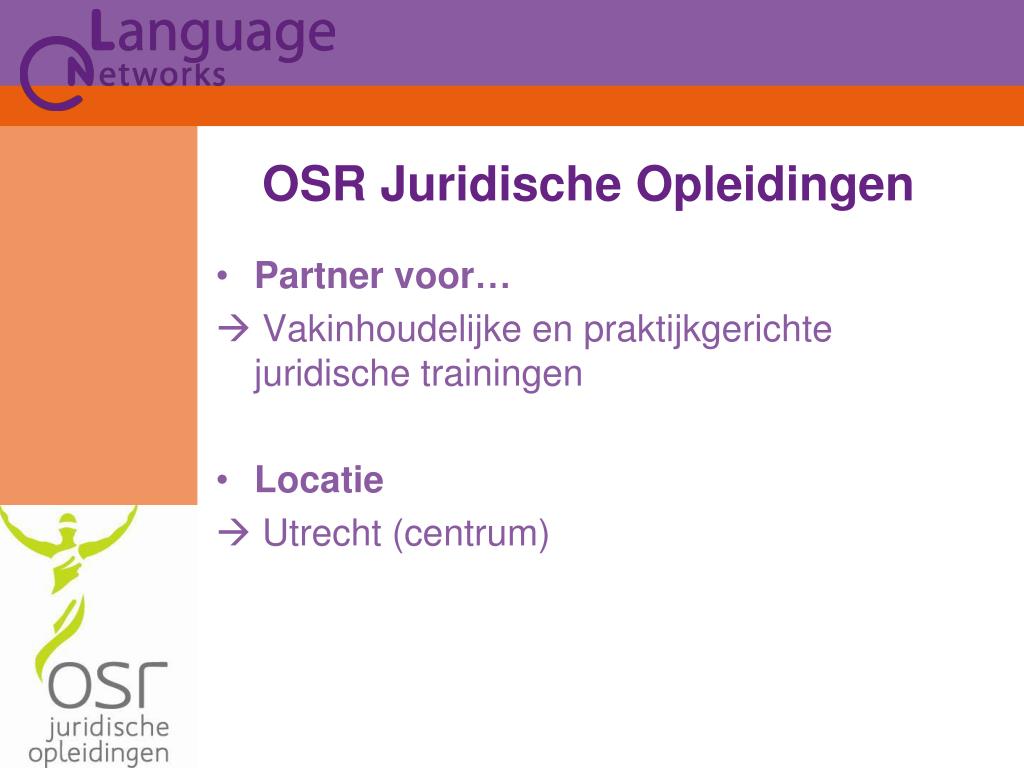 Language
Networks

OSR Juridische Opleidingen

• Partner voor…
→ Vakinhoudelijke en praktijkgerichte juridische trainingen

• Locatie
→ Utrecht (centrum)

OSR
juridische
opleidingen